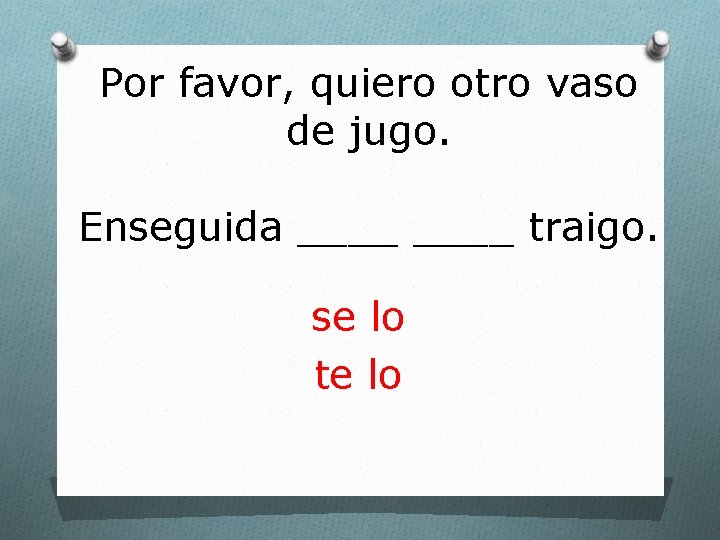 Por favor, quiero otro vaso de jugo.

Enseguida ____ ____ traigo.

se lo
te lo